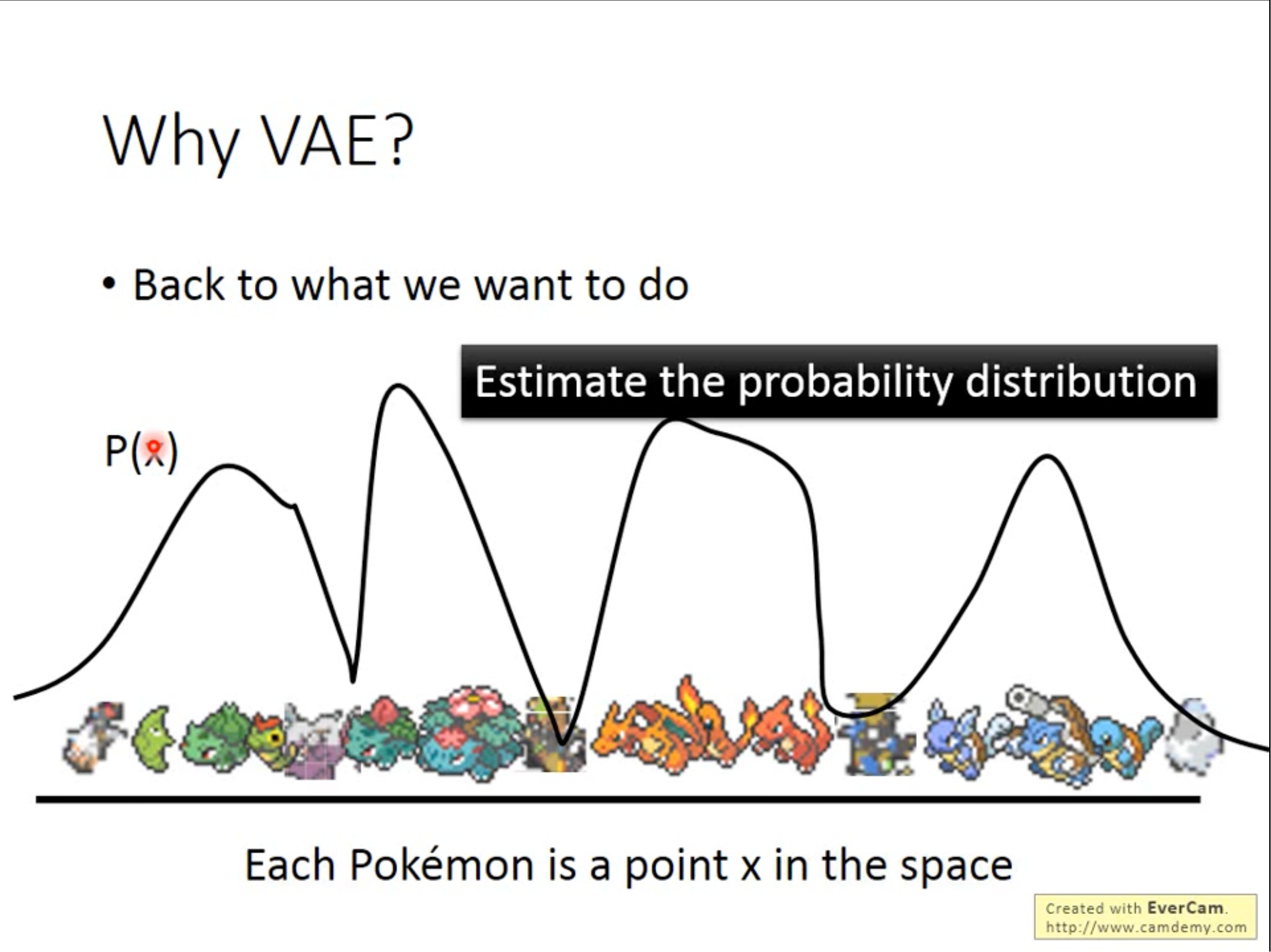 Why VAE?

• Back to what we want to do

Estimate the probability distribution

P(x)

Each Pokémon is a point x in the space

Created with EverCam.
http://www.camdemy.com